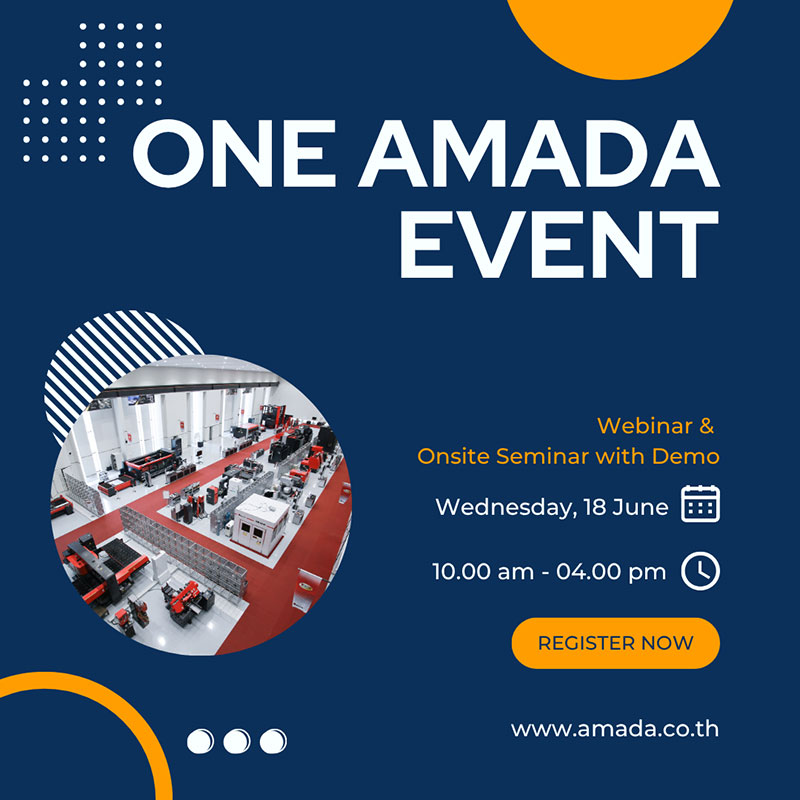 ONE AMADA EVENT

Webinar &
Onsite Seminar with Demo

Wednesday, 18 June

10.00 am - 04.00 pm

REGISTER NOW

www.amada.co.th